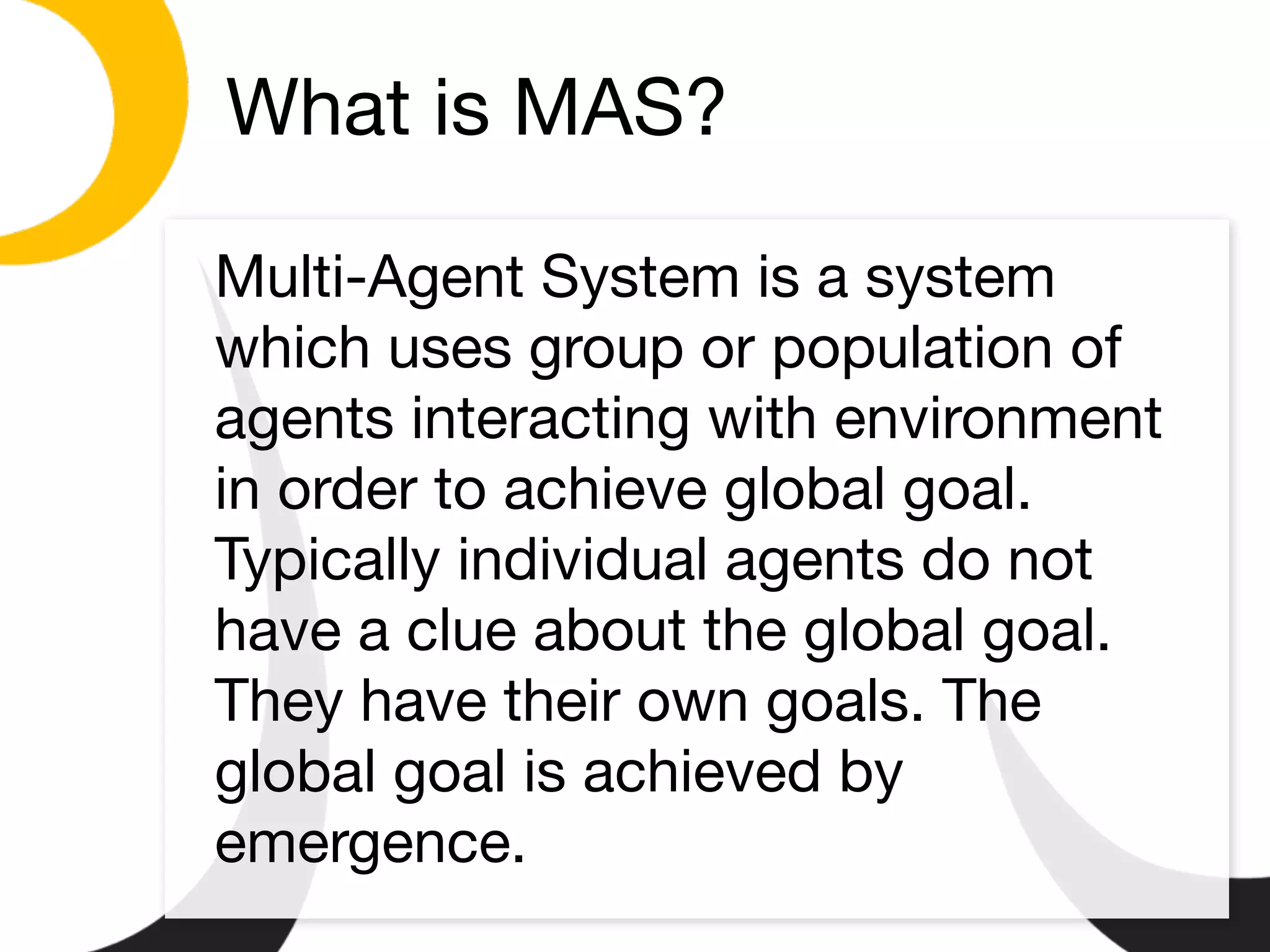 What is MAS?

Multi-Agent System is a system which uses group or population of agents interacting with environment in order to achieve global goal. Typically individual agents do not have a clue about the global goal. They have their own goals. The global goal is achieved by emergence.